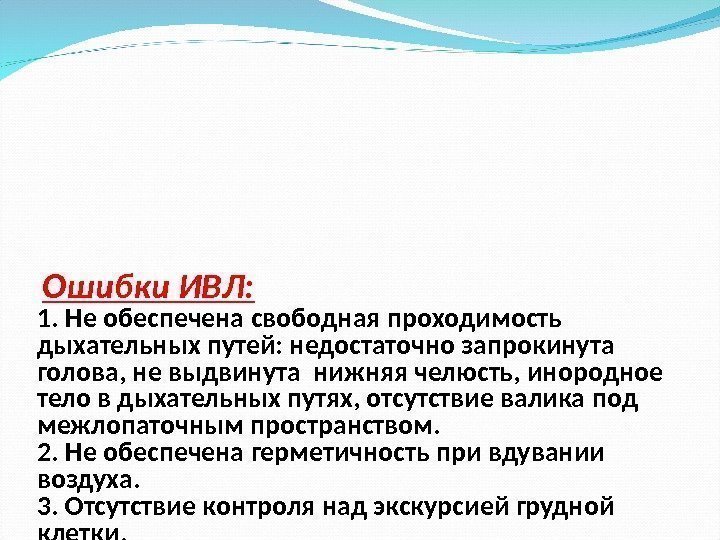 Ошибки ИВЛ:
1. Не обеспечена свободная проходимость дыхательных путей: недостаточно запрокинута голова, не выдвинута нижняя челюсть, инородное тело в дыхательных путях, отсутствие валика под межлопаточным пространством.
2. Не обеспечена герметичность при вдувании воздуха.
3. Отсутствие контроля над экскурсией грудной клетки.